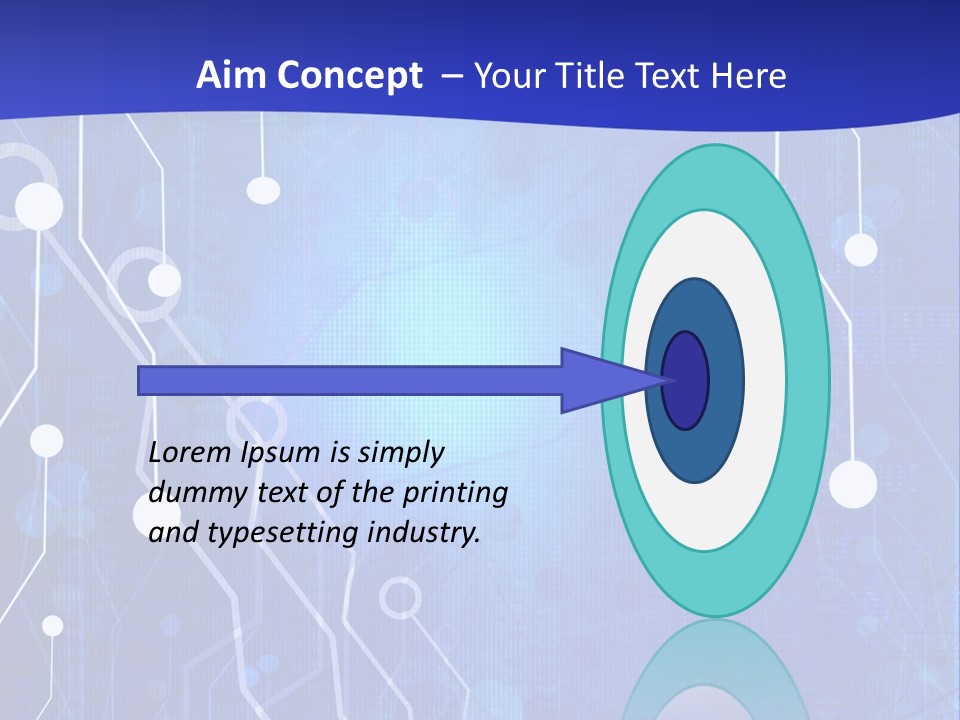 Aim Concept – Your Title Text Here

Lorem Ipsum is simply dummy text of the printing and typesetting industry.